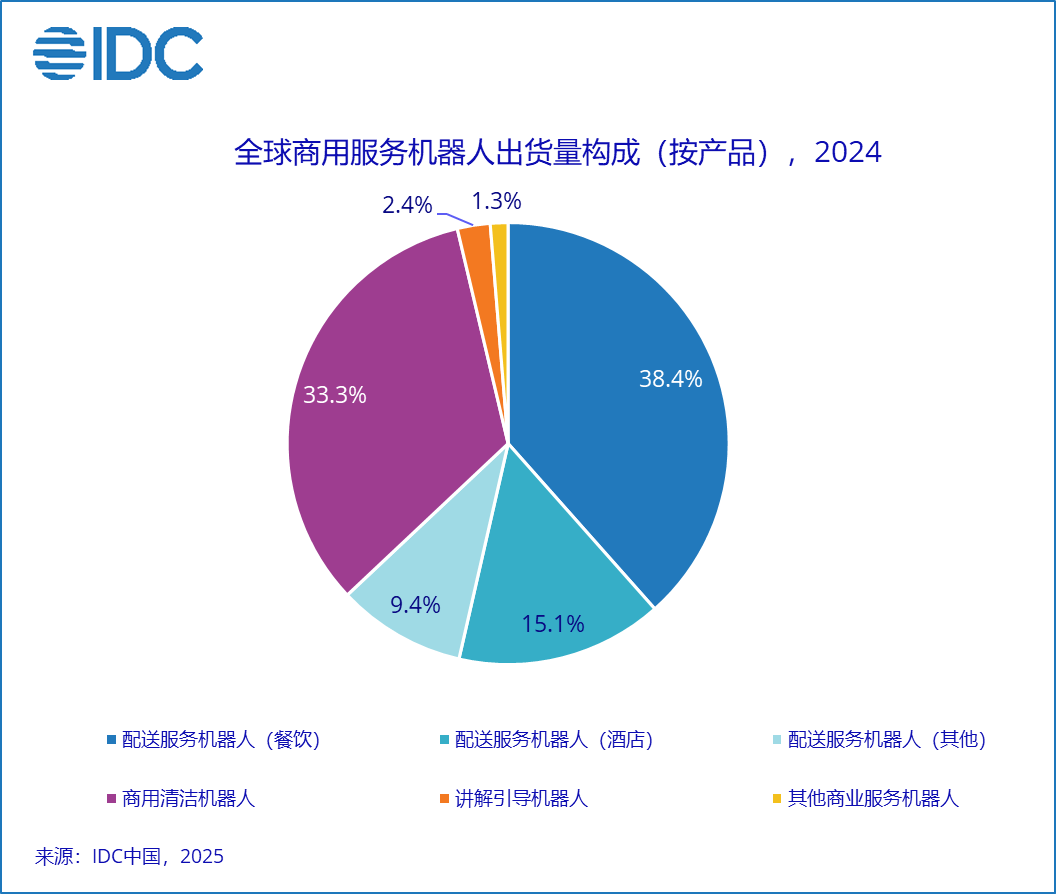 IDC

全球商用服务机器人出货量构成（按产品），2024

2.4%
1.3%
38.4%
33.3%
9.4%
15.1%

配送服务机器人（餐饮）
配送服务机器人（酒店）
配送服务机器人（其他）
商用清洁机器人
讲解引导机器人
其他商业服务机器人

来源：IDC中国，2025